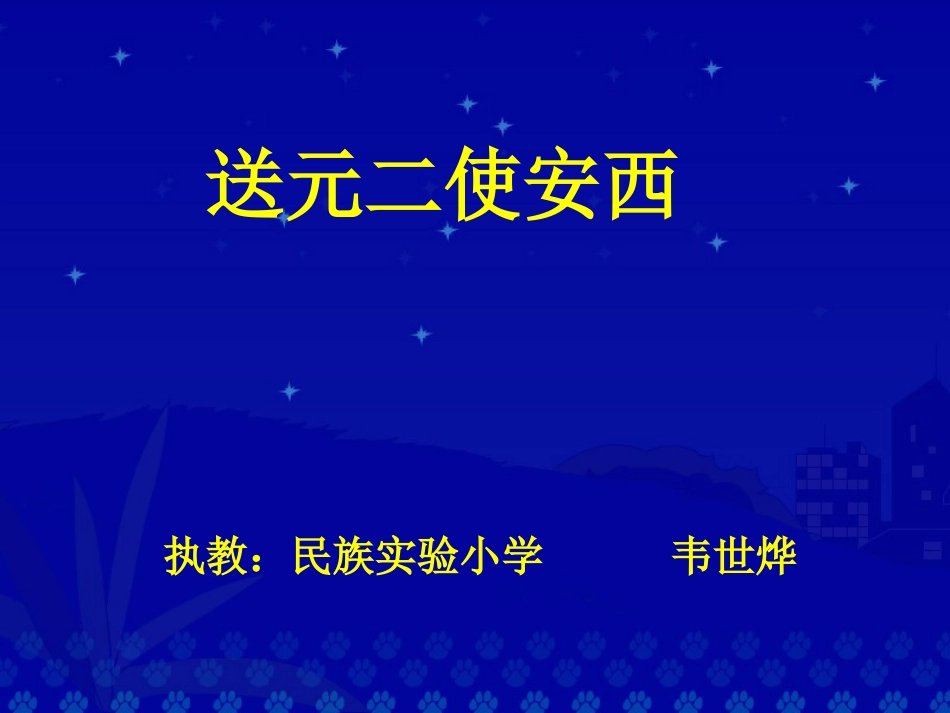 送元二使安西

执教：民族实验小学　　韦世烨